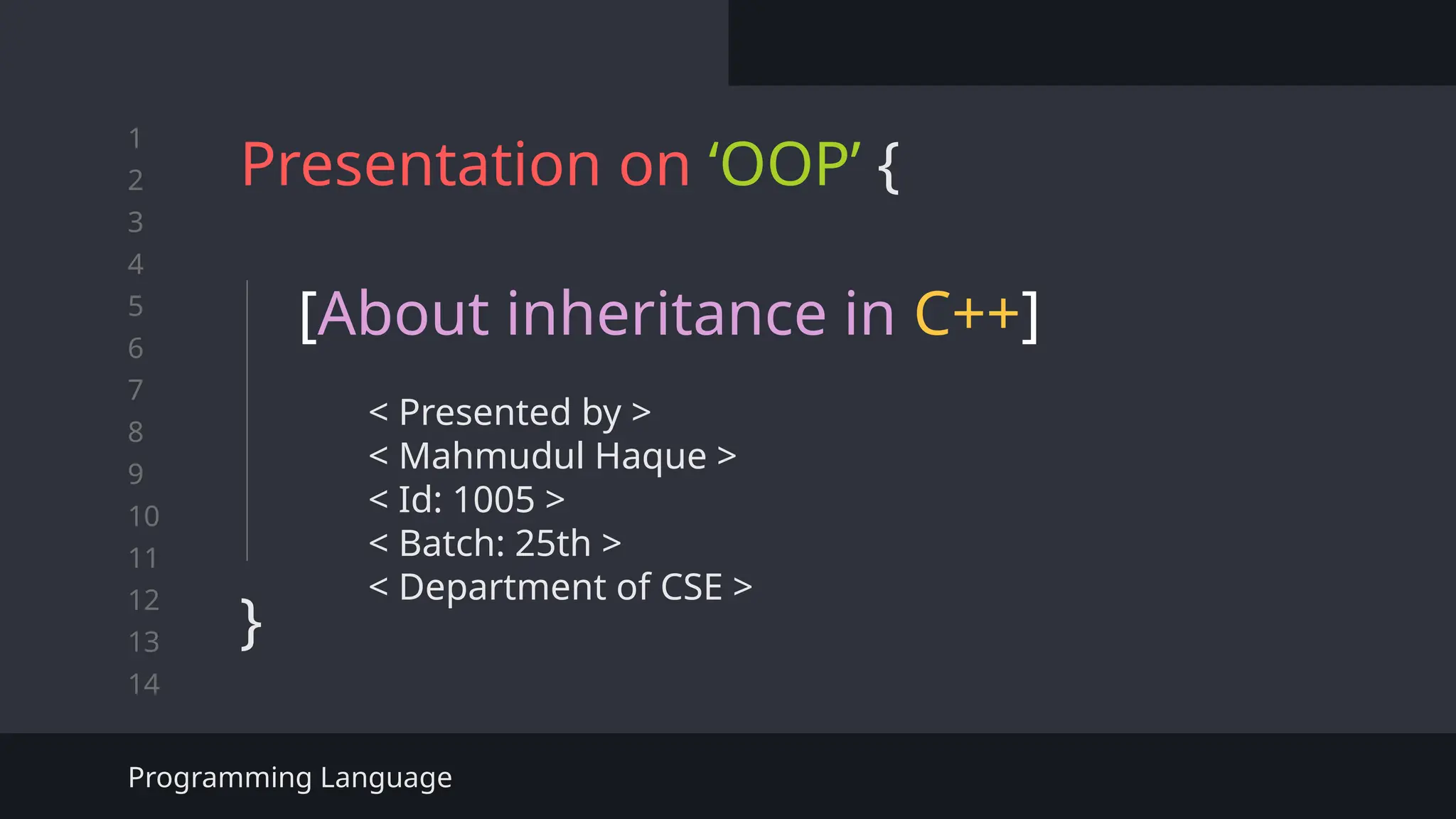 1
2
3
4
5
6
7
8
9
10
11
12
13
14

Presentation on ‘OOP’ {

[About inheritance in C++]

< Presented by >
< Mahmudul Haque >
< Id: 1005 >
< Batch: 25th >
< Department of CSE >

}

Programming Language